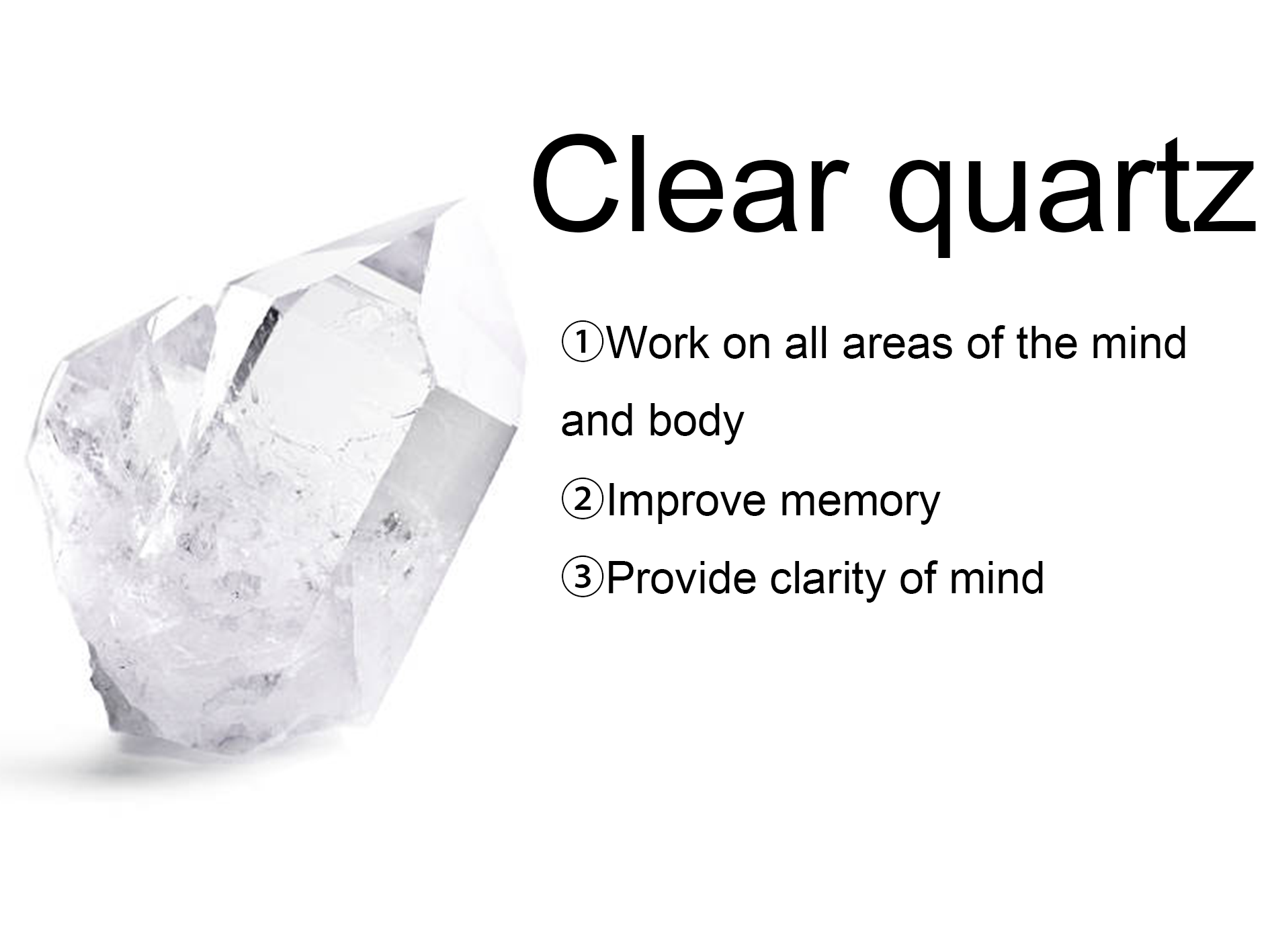 Clear quartz

①Work on all areas of the mind and body

②Improve memory

③Provide clarity of mind